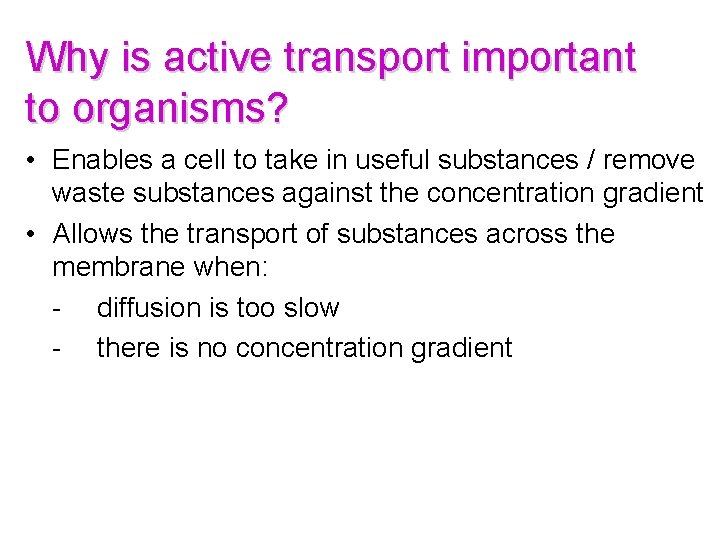 Why is active transport important to organisms?

• Enables a cell to take in useful substances / remove waste substances against the concentration gradient

• Allows the transport of substances across the membrane when:

- diffusion is too slow

- there is no concentration gradient